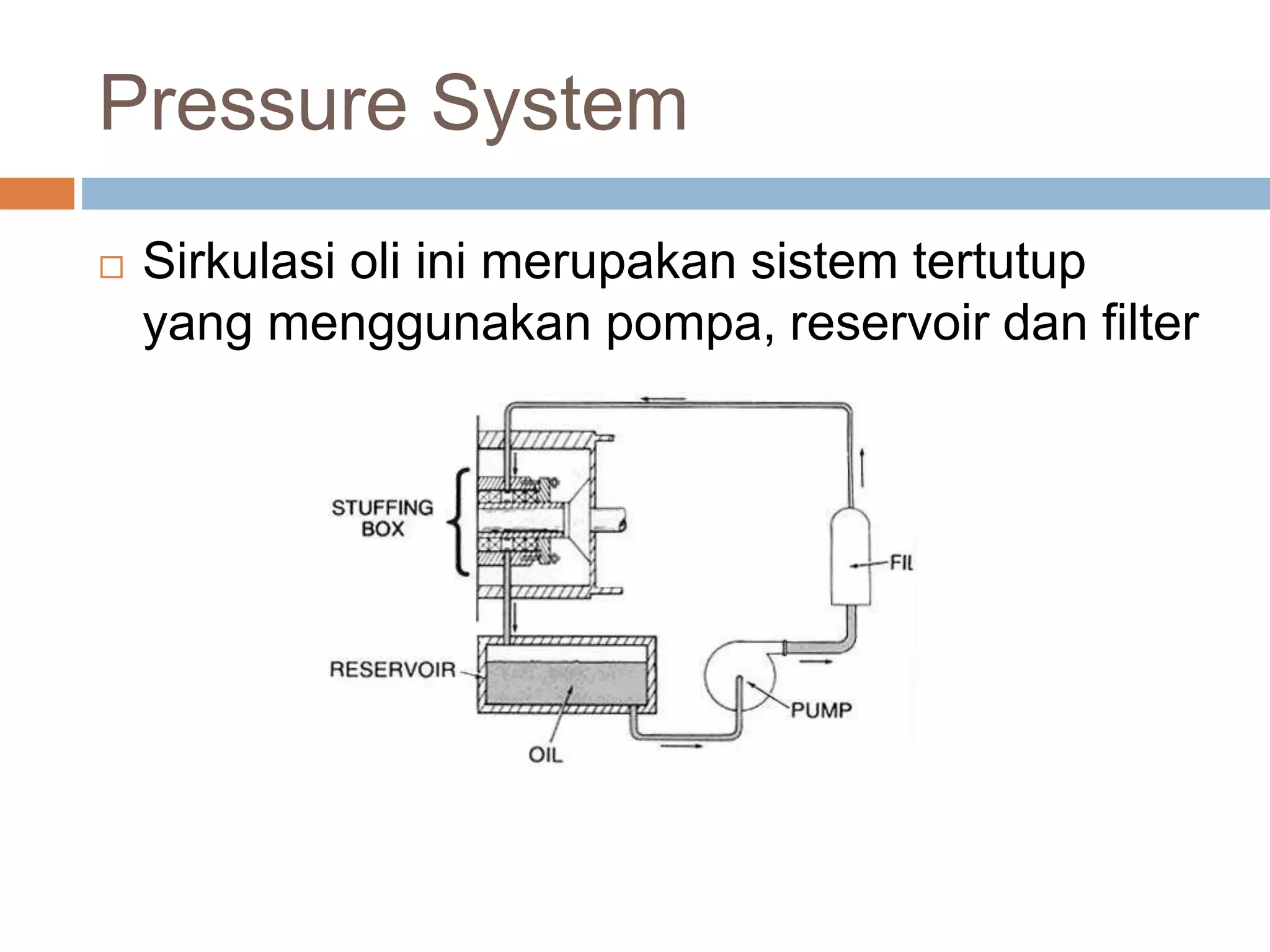 Pressure System

Sirkulasi oli ini merupakan sistem tertutup yang menggunakan pompa, reservoir dan filter

STUFFING BOX

FIL

RESERVOIR

PUMP

OIL